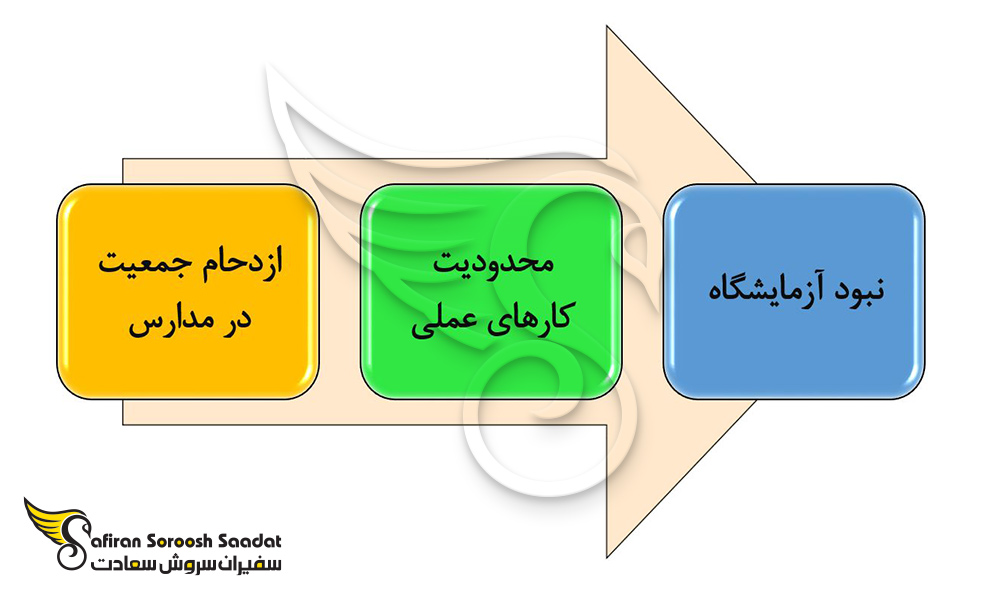 نبود آزمایشگاه

محدودیت کارهای عملی

ازدحام جمعیت در مدارس

Safiran Soroosh Saadat
سفیران سروش سعادت